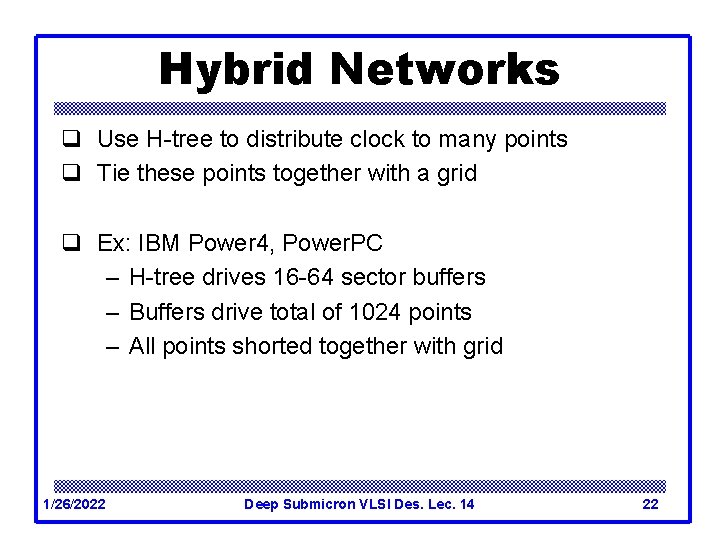 Hybrid Networks

❑ Use H-tree to distribute clock to many points
❑ Tie these points together with a grid

❑ Ex: IBM Power4, PowerPC
– H-tree drives 16-64 sector buffers
– Buffers drive total of 1024 points
– All points shorted together with grid

1/26/2022 Deep Submicron VLSI Des. Lec. 14 22